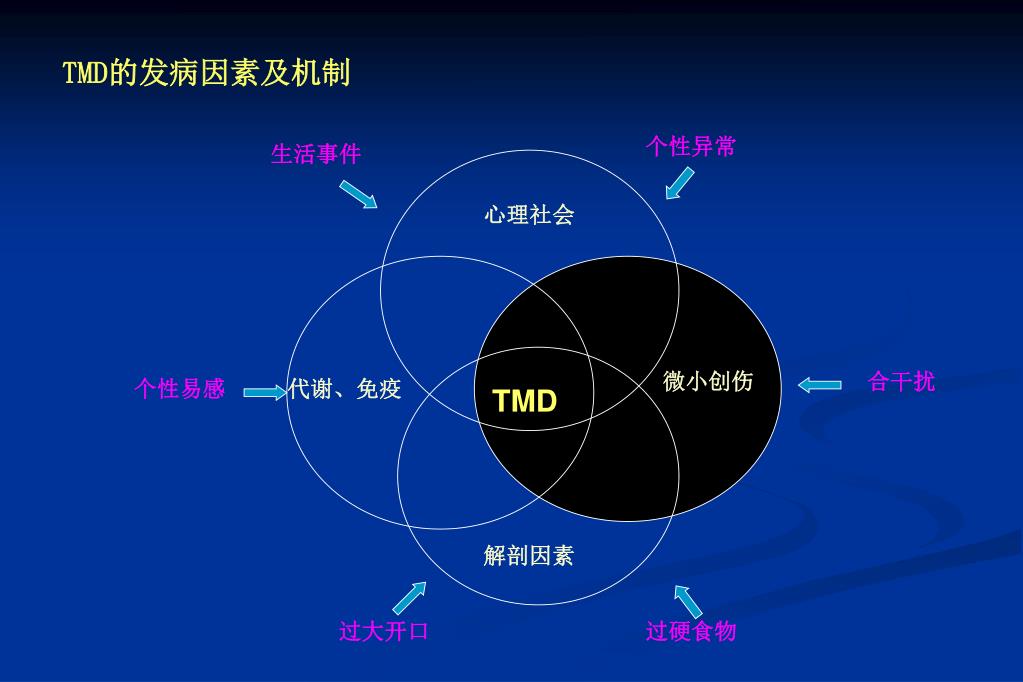 TMD的发病因素及机制

生活事件

个性异常

心理社会

个性易感

代谢、免疫

TMD

微小创伤

合干扰

解剖因素

过大开口

过硬食物